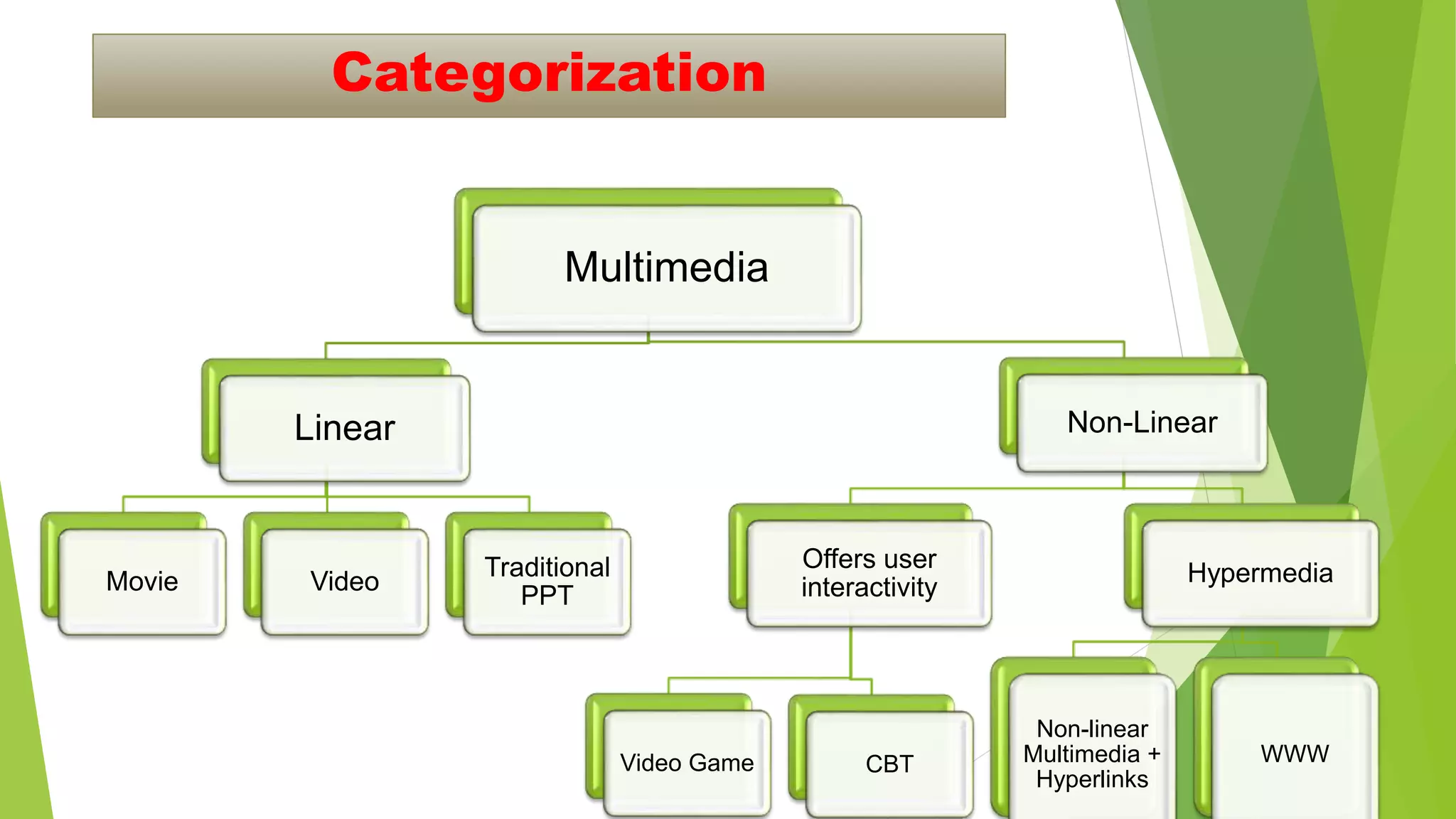 Categorization

Multimedia

Linear

Non-Linear

Movie

Video

Traditional PPT

Offers user interactivity

Hypermedia

Video Game

CBT

Non-linear Multimedia + Hyperlinks

WWW